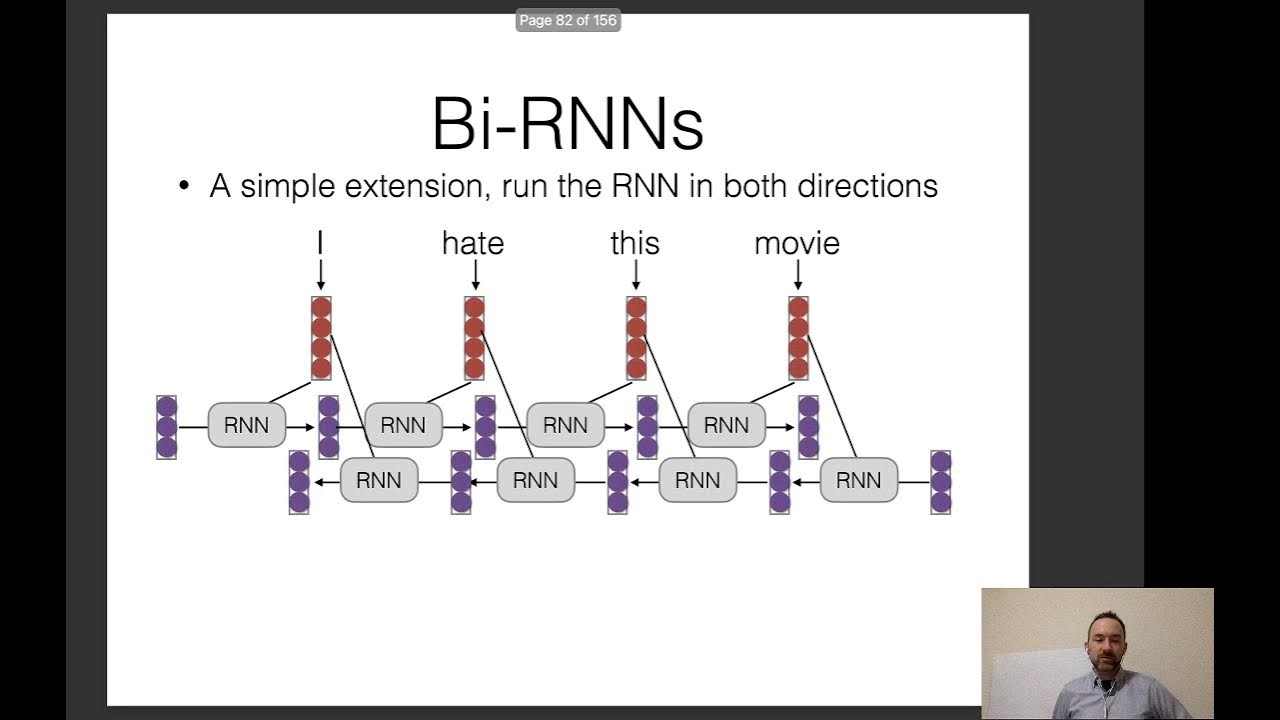 Page 82 of 156

Bi-RNNs

• A simple extension, run the RNN in both directions

I hate this movie

RNN RNN RNN RNN

RNN RNN RNN RNN